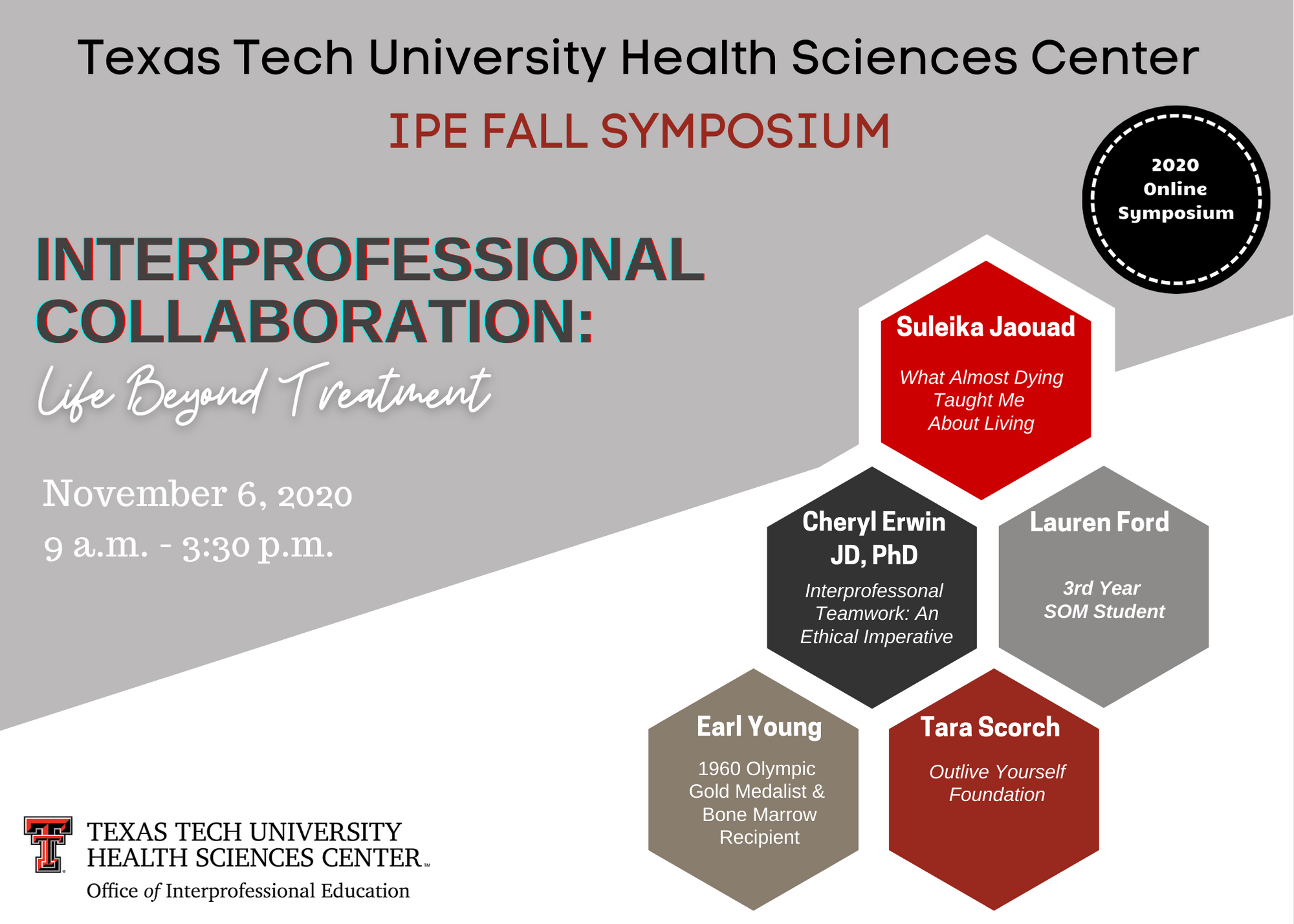 Texas Tech University Health Sciences Center

IPE FALL SYMPOSIUM

2020 Online Symposium

INTERPROFESSIONAL COLLABORATION:

Life Beyond Treatment

November 6, 2020
9 a.m. - 3:30 p.m.

Suleika Jaouad

What Almost Dying Taught Me About Living

Cheryl Erwin JD, PhD

Interprofessonal Teamwork: An Ethical Imperative

Lauren Ford

3rd Year SOM Student

Earl Young

1960 Olympic Gold Medalist & Bone Marrow Recipient

Tara Scorch

Outlive Yourself Foundation

TEXAS TECH UNIVERSITY HEALTH SCIENCES CENTER™
Office of Interprofessional Education